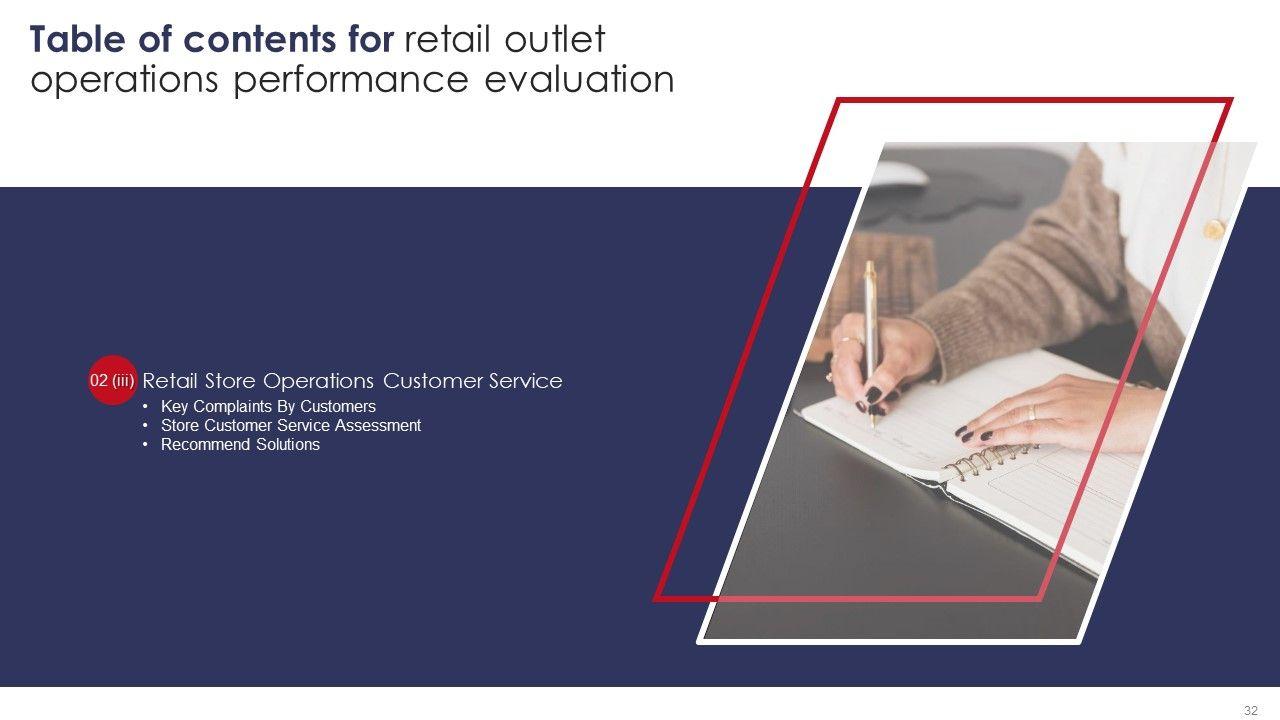 Table of contents for retail outlet operations performance evaluation

02 (iii) Retail Store Operations Customer Service
• Key Complaints By Customers
• Store Customer Service Assessment
• Recommend Solutions

32